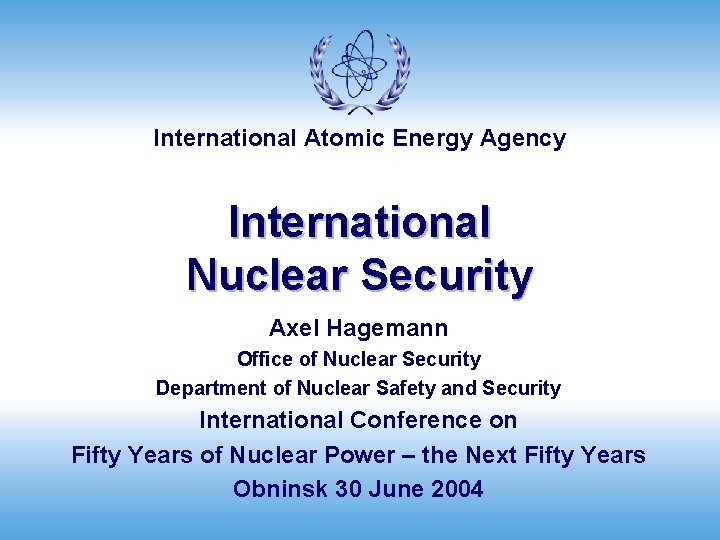 International Atomic Energy Agency

International Nuclear Security

Axel Hagemann

Office of Nuclear Security

Department of Nuclear Safety and Security

International Conference on

Fifty Years of Nuclear Power – the Next Fifty Years

Obninsk 30 June 2004